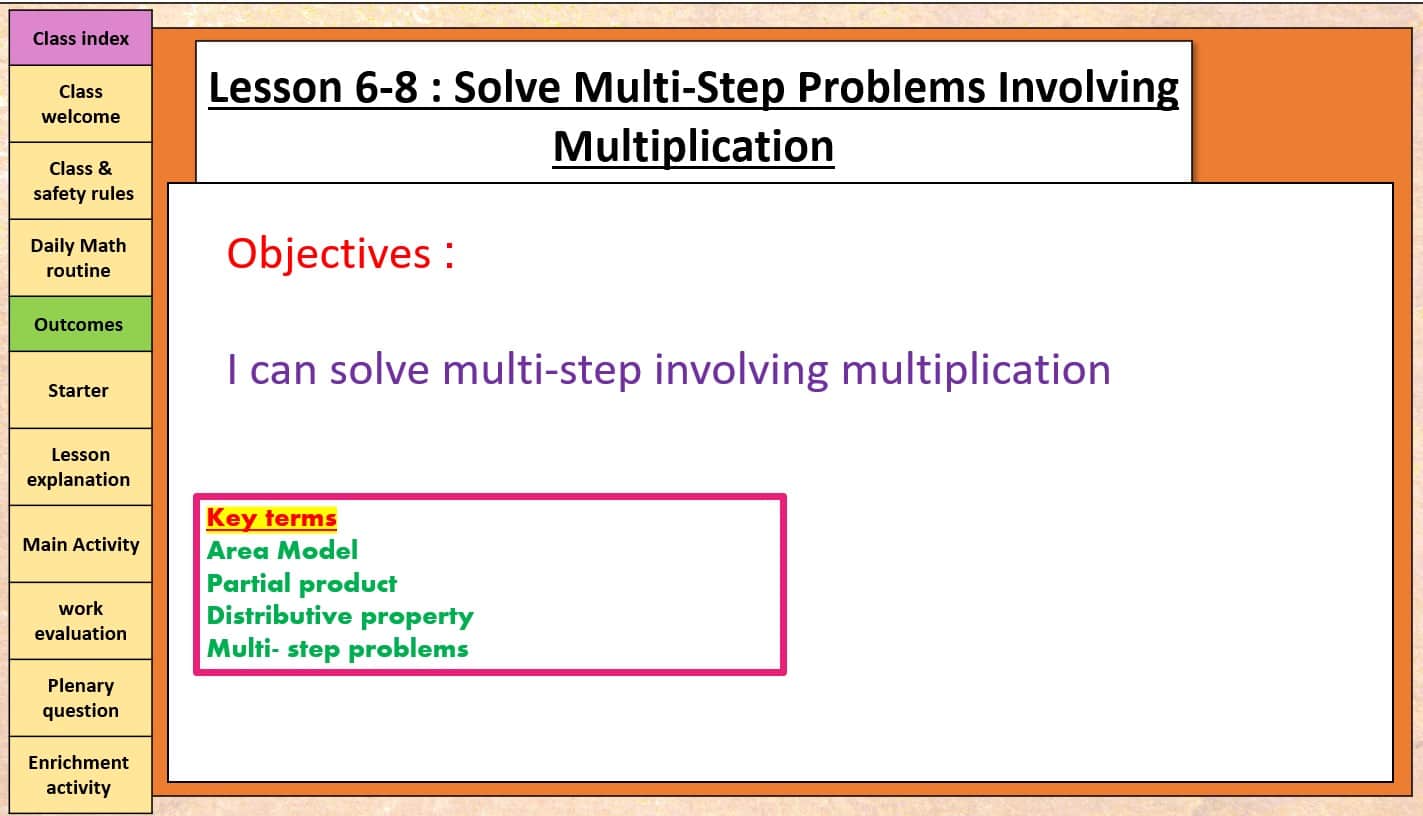 Class index

Class welcome

Class & safety rules

Daily Math routine

Outcomes

Starter

Lesson explanation

Main Activity

work evaluation

Plenary question

Enrichment activity

Lesson 6-8 : Solve Multi-Step Problems Involving Multiplication

Objectives :

I can solve multi-step involving multiplication

Key terms
Area Model
Partial product
Distributive property
Multi- step problems